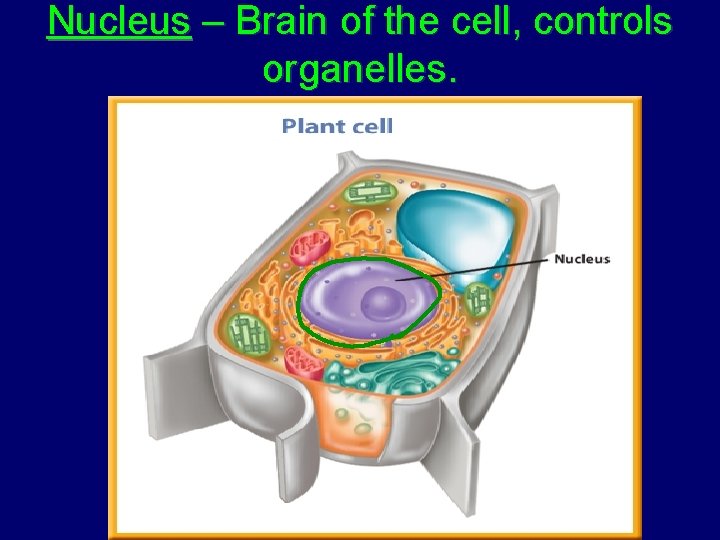 Nucleus – Brain of the cell, controls organelles.

Plant cell

Nucleus